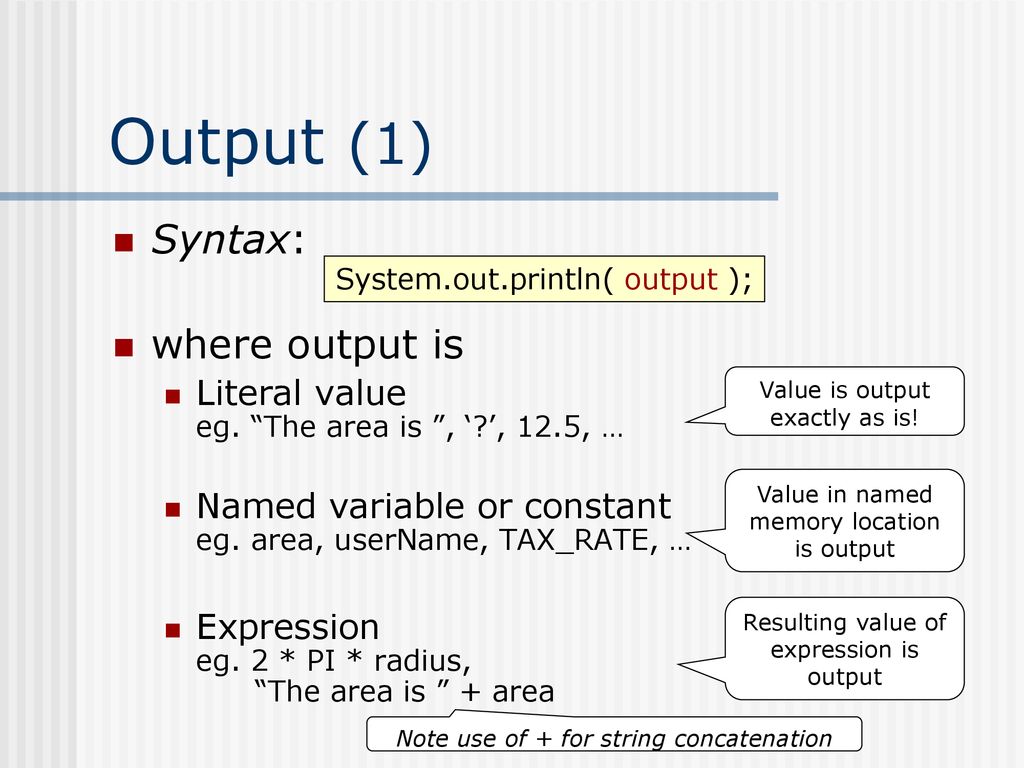 Output (1)

Syntax:

System.out.println( output );

where output is

Literal value
eg. “The area is ”, ‘?’, 12.5, …

Value is output exactly as is!

Named variable or constant
eg. area, userName, TAX_RATE, …

Value in named memory location is output

Expression
eg. 2 * PI * radius,
“The area is ” + area

Resulting value of expression is output

Note use of + for string concatenation